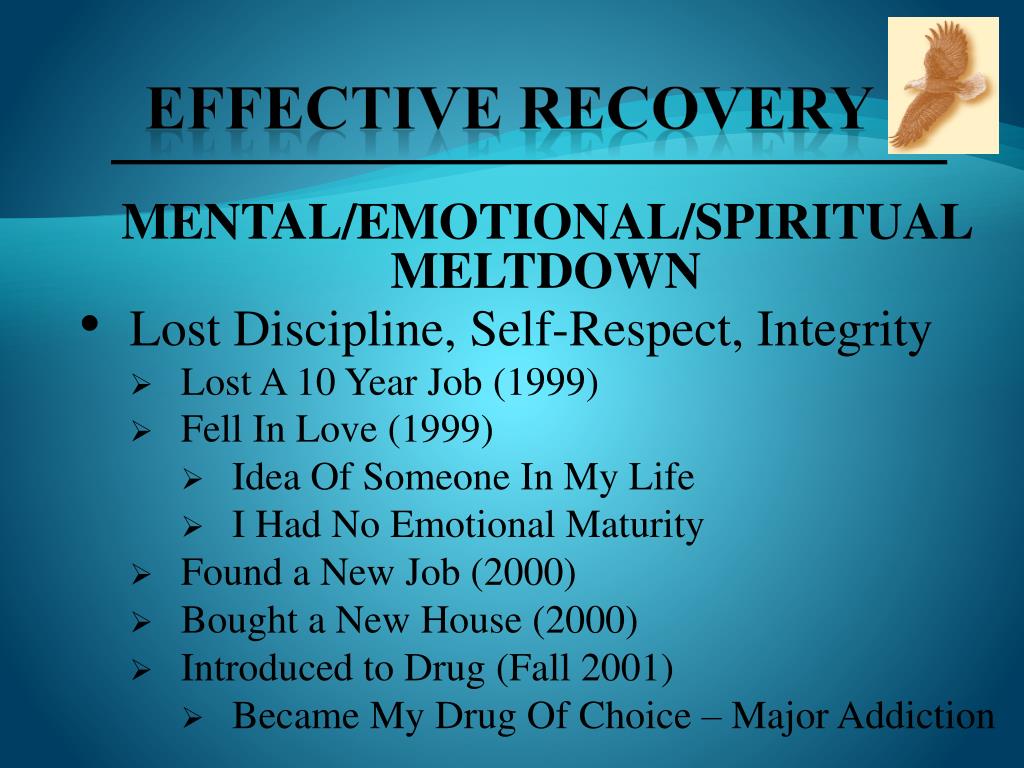 EFFECTIVE RECOVERY

MENTAL/EMOTIONAL/SPIRITUAL MELTDOWN

• Lost Discipline, Self-Respect, Integrity
  ➢ Lost A 10 Year Job (1999)
  ➢ Fell In Love (1999)
    ➢ Idea Of Someone In My Life
    ➢ I Had No Emotional Maturity
  ➢ Found a New Job (2000)
  ➢ Bought a New House (2000)
  ➢ Introduced to Drug (Fall 2001)
    ➢ Became My Drug Of Choice – Major Addiction